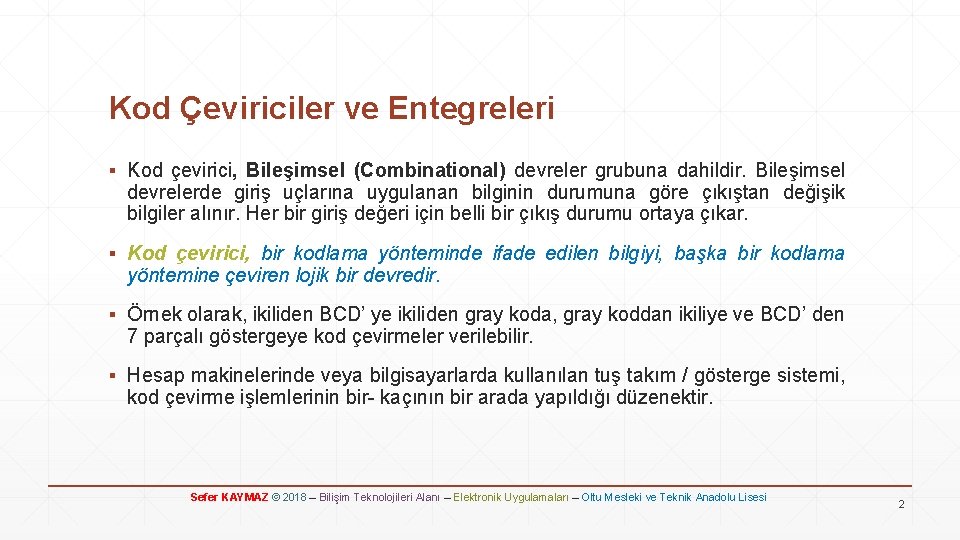 Kod Çeviriciler ve Entegreleri

▪ Kod çevirici, Bileşimsel (Combinational) devreler grubuna dahildir. Bileşimsel devrelerde giriş uçlarına uygulanan bilginin durumuna göre çıkıştan değişik bilgiler alınır. Her bir giriş değeri için belli bir çıkış durumu ortaya çıkar.

▪ Kod çevirici, bir kodlama yönteminde ifade edilen bilgiyi, başka bir kodlama yöntemine çeviren lojik bir devredir.

▪ Örnek olarak, ikiliden BCD' ye ikiliden gray koda, gray koddan ikiliye ve BCD' den 7 parçalı göstergeye kod çevirmeler verilebilir.

▪ Hesap makinelerinde veya bilgisayarlarda kullanılan tuş takım / gösterge sistemi, kod çevirme işlemlerinin bir- kaçının bir arada yapıldığı düzenektir.

Sefer KAYMAZ © 2018 – Bilişim Teknolojileri Alanı – Elektronik Uygulamaları – Oltu Mesleki ve Teknik Anadolu Lisesi

2